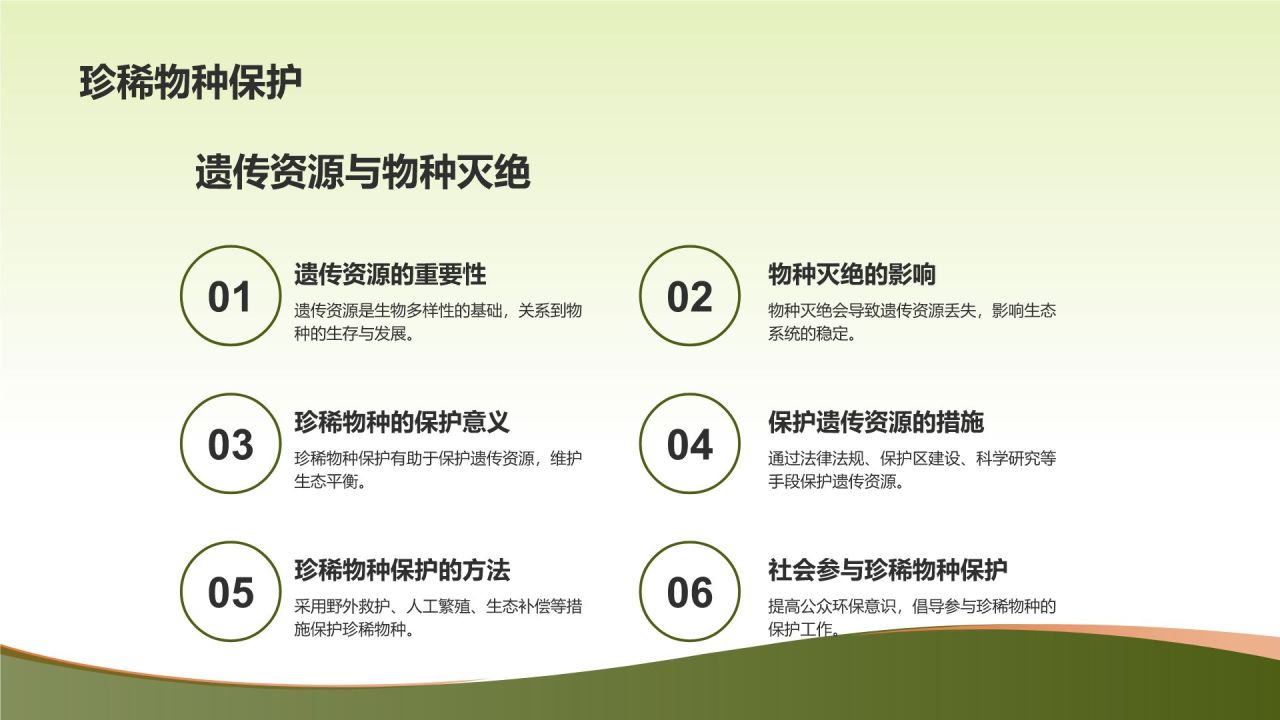 珍稀物种保护

遗传资源与物种灭绝

01

遗传资源的重要性

遗传资源是生物多样性的基础，关系到物种的生存与发展。

02

物种灭绝的影响

物种灭绝会导致遗传资源丢失，影响生态系统的稳定。

03

珍稀物种的保护意义

珍稀物种保护有助于保护遗传资源，维护生态平衡。

04

保护遗传资源的措施

通过法律法规、保护区建设、科学研究等手段保护遗传资源。

05

珍稀物种保护的方法

采用野外救护、人工繁殖、生态补偿等措施保护珍稀物种。

06

社会参与珍稀物种保护

提高公众环保意识，倡导参与珍稀物种的保护工作。